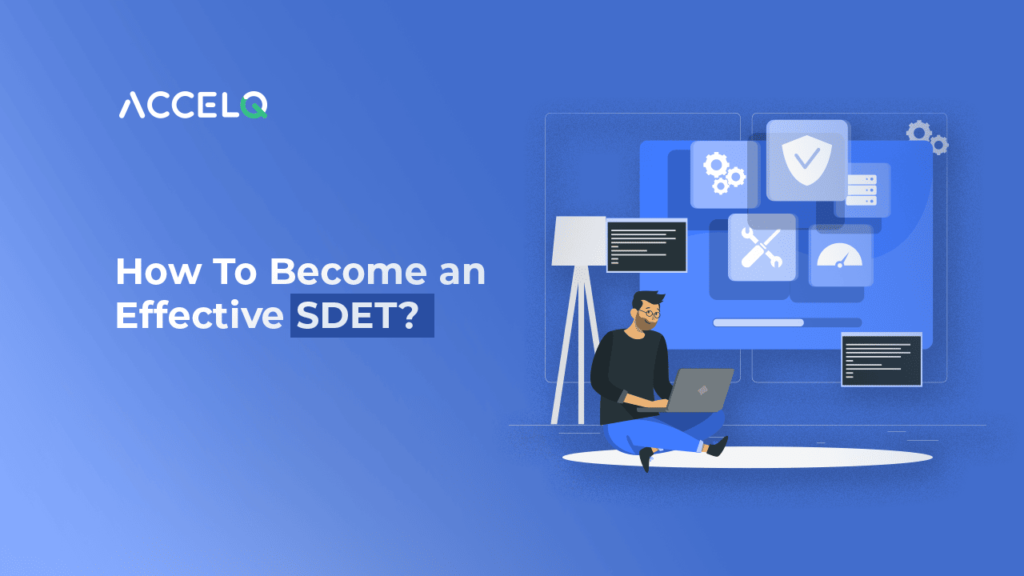 ACCELQ

How To Become an Effective SDET?